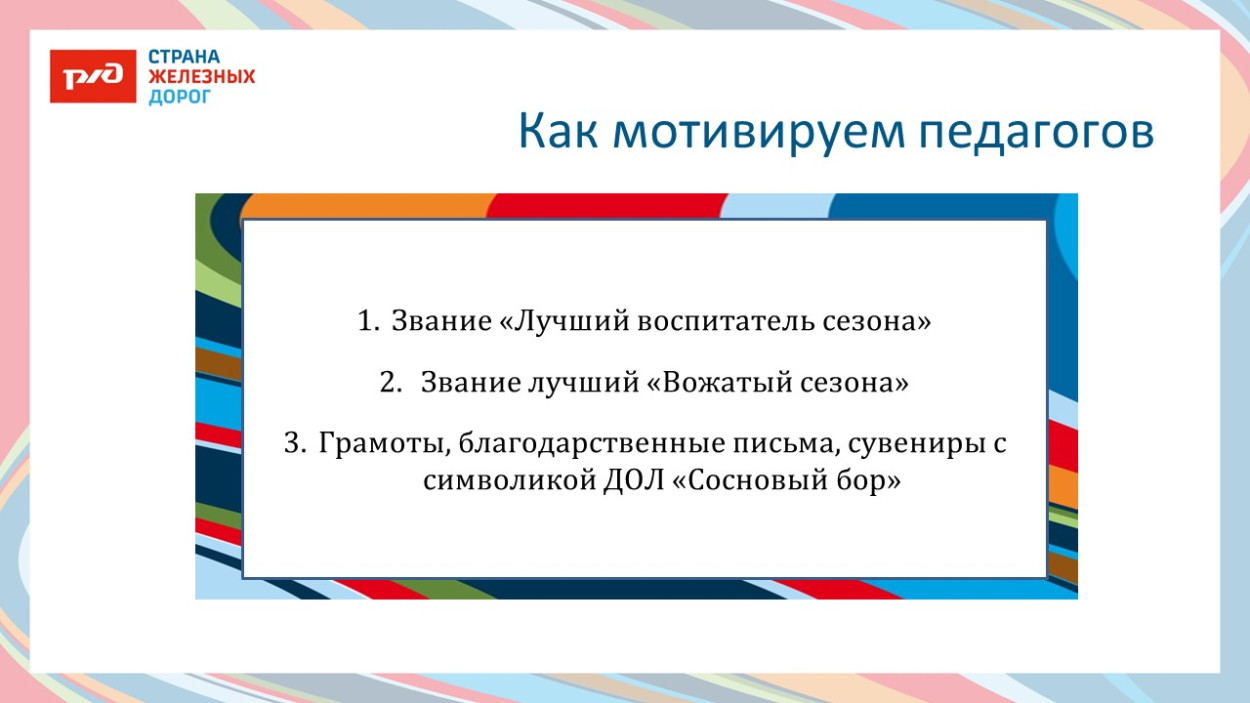 РЖД
СТРАНА
ЖЕЛЕЗНЫХ
ДОРОГ

Как мотивируем педагогов

1. Звание «Лучший воспитатель сезона»

2. Звание лучший «Вожатый сезона»

3. Грамоты, благодарственные письма, сувениры с символикой ДОЛ «Сосновый бор»